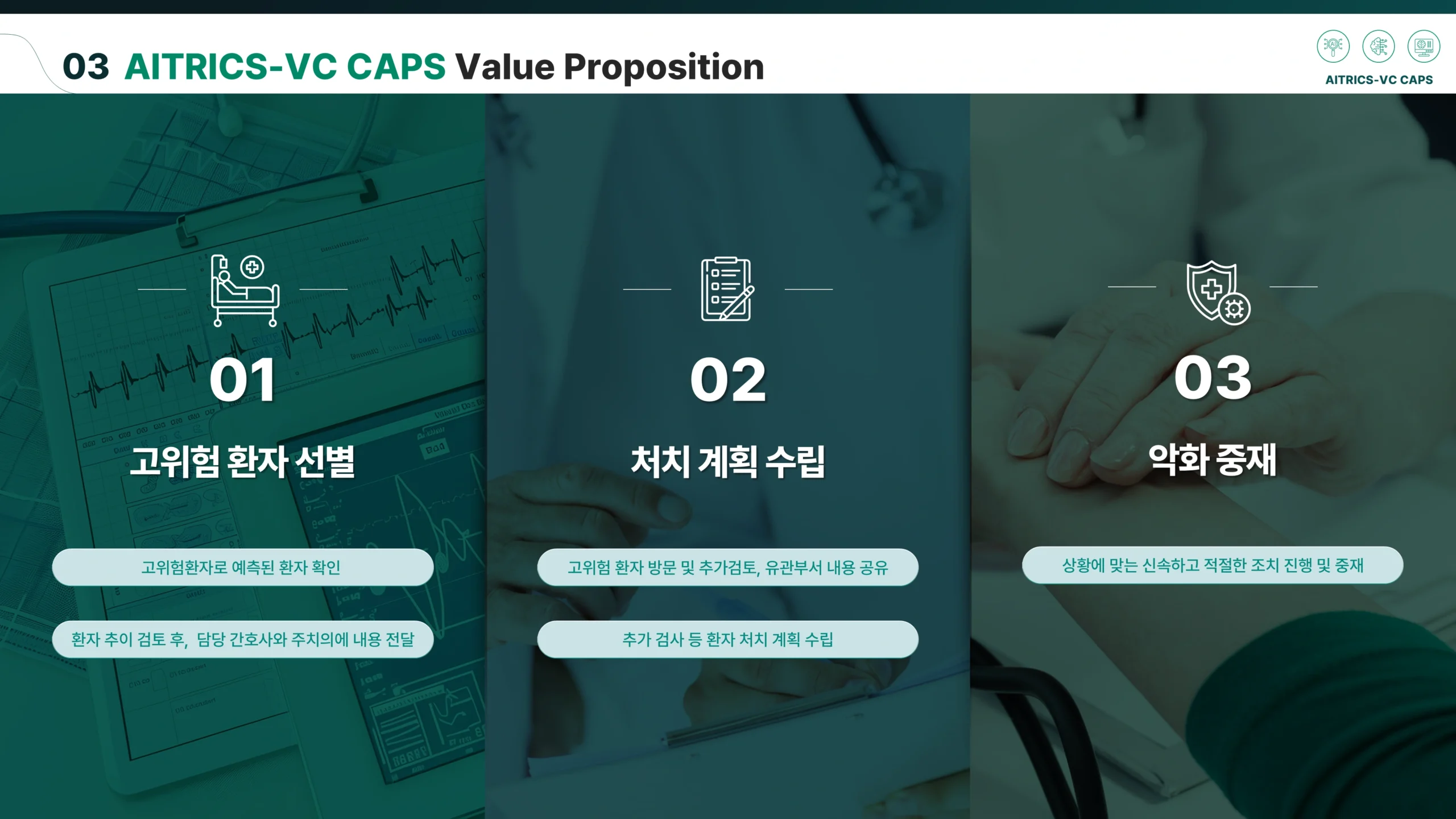 03 AITRICS-VC CAPS Value Proposition

AITRICS-VC CAPS

01

고위험 환자 선별

고위험환자로 예측된 환자 확인

환자 추이 검토 후, 담당 간호사와 주치의에 내용 전달

02

처치 계획 수립

고위험 환자 방문 및 추가검토, 유관부서 내용 공유

추가 검사 등 환자 처치 계획 수립

03

악화 중재

상황에 맞는 신속하고 적절한 조치 진행 및 중재